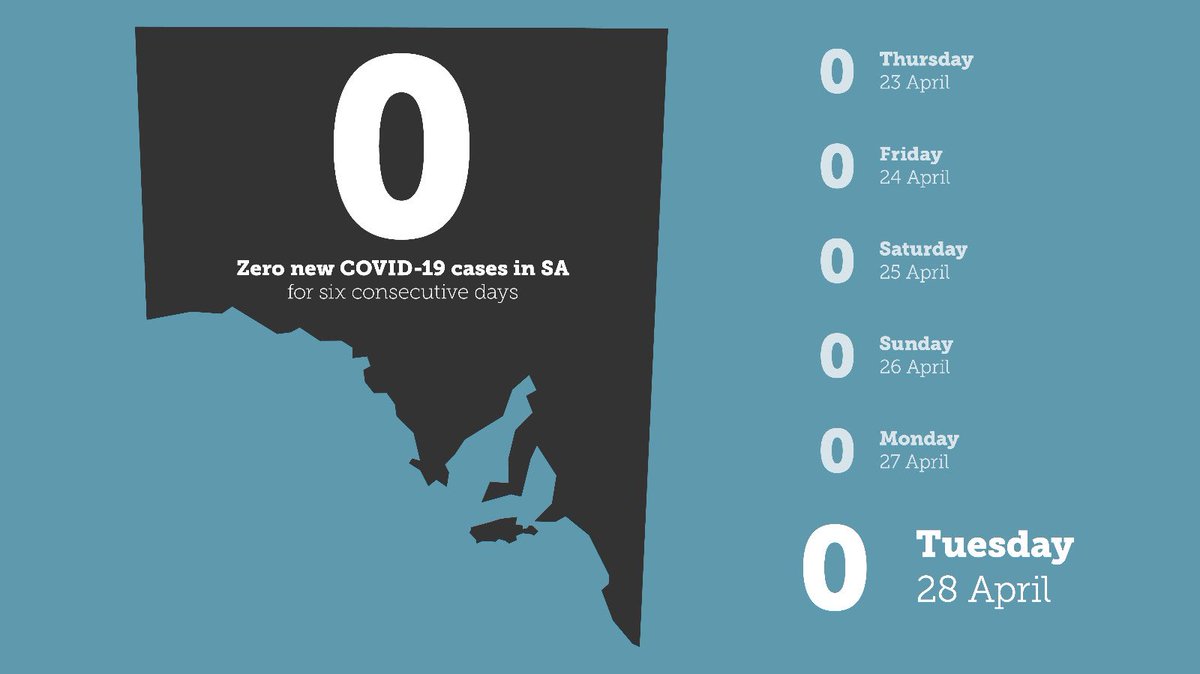 0

Zero new COVID-19 cases in SA
for six consecutive days

0 Thursday
23 April

0 Friday
24 April

0 Saturday
25 April

0 Sunday
26 April

0 Monday
27 April

0 Tuesday
28 April